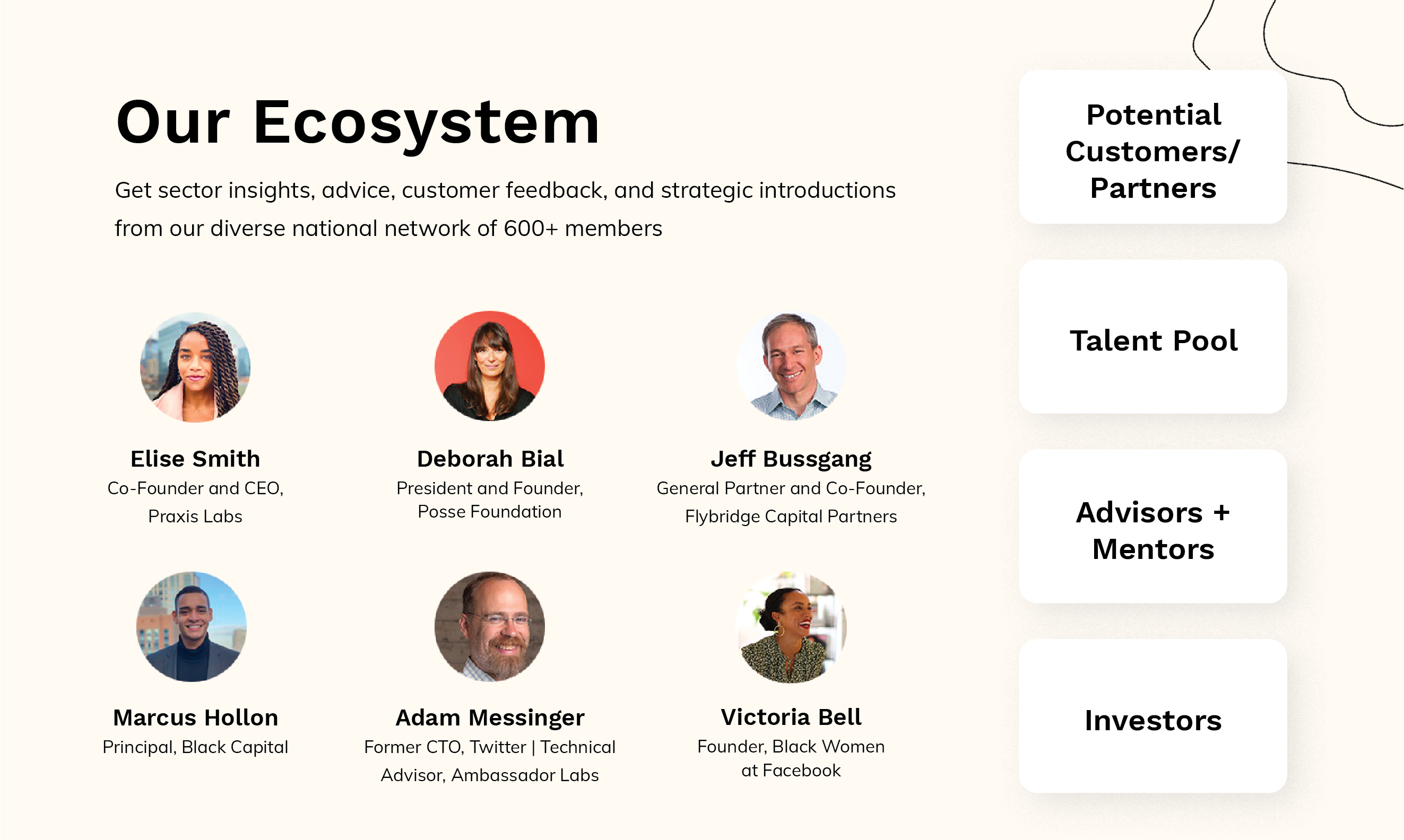 Our Ecosystem

Get sector insights, advice, customer feedback, and strategic introductions from our diverse national network of 600+ members

Elise Smith
Co-Founder and CEO, Praxis Labs

Deborah Bial
President and Founder, Posse Foundation

Jeff Bussgang
General Partner and Co-Founder, Flybridge Capital Partners

Marcus Hollon
Principal, Black Capital

Adam Messinger
Former CTO, Twitter | Technical Advisor, Ambassador Labs

Victoria Bell
Founder, Black Women at Facebook

Potential Customers/ Partners

Talent Pool

Advisors + Mentors

Investors